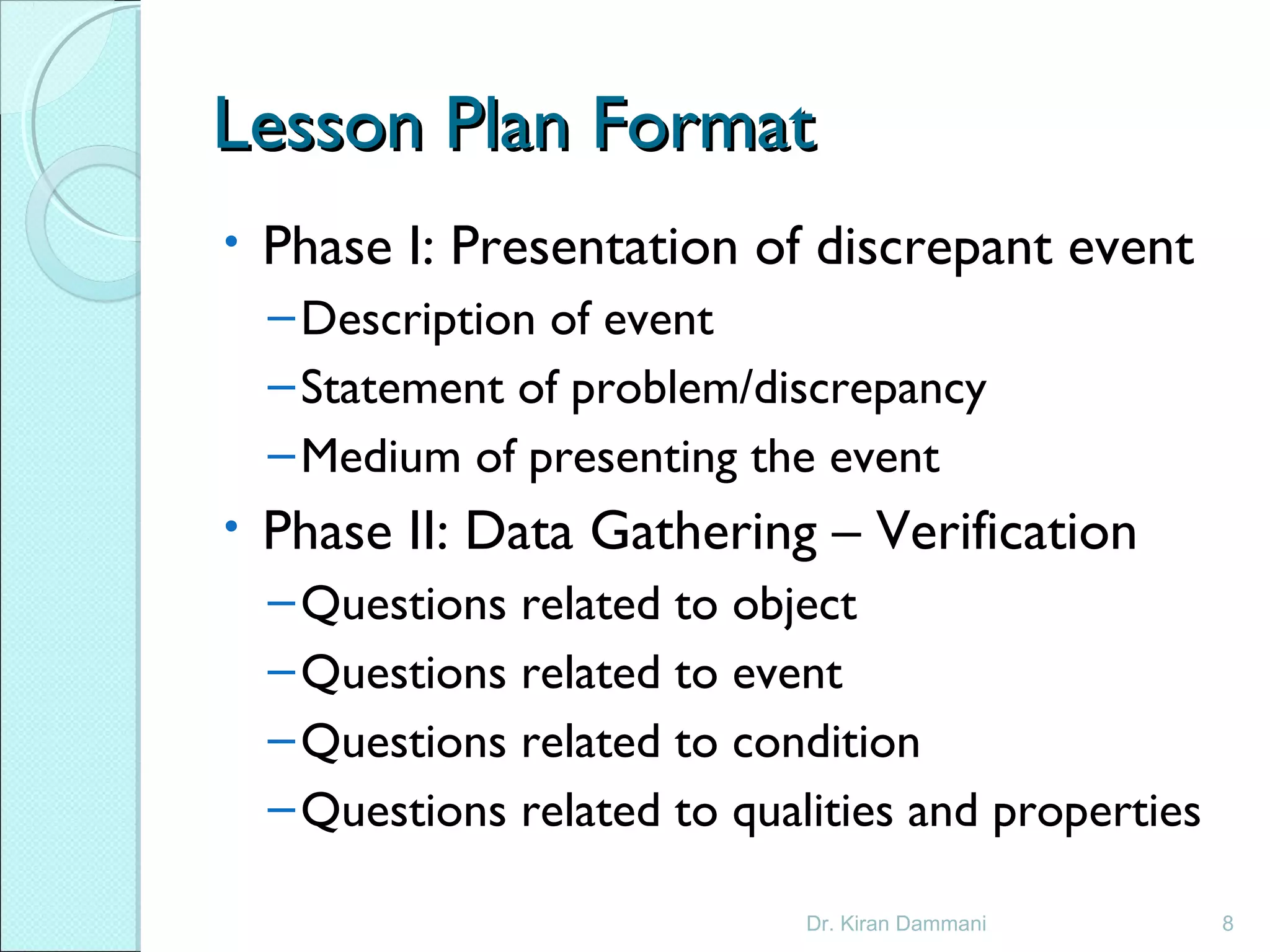 Lesson Plan Format

• Phase I: Presentation of discrepant event
– Description of event
– Statement of problem/discrepancy
– Medium of presenting the event

• Phase II: Data Gathering – Verification
– Questions related to object
– Questions related to event
– Questions related to condition
– Questions related to qualities and properties

Dr. Kiran Dammani

8